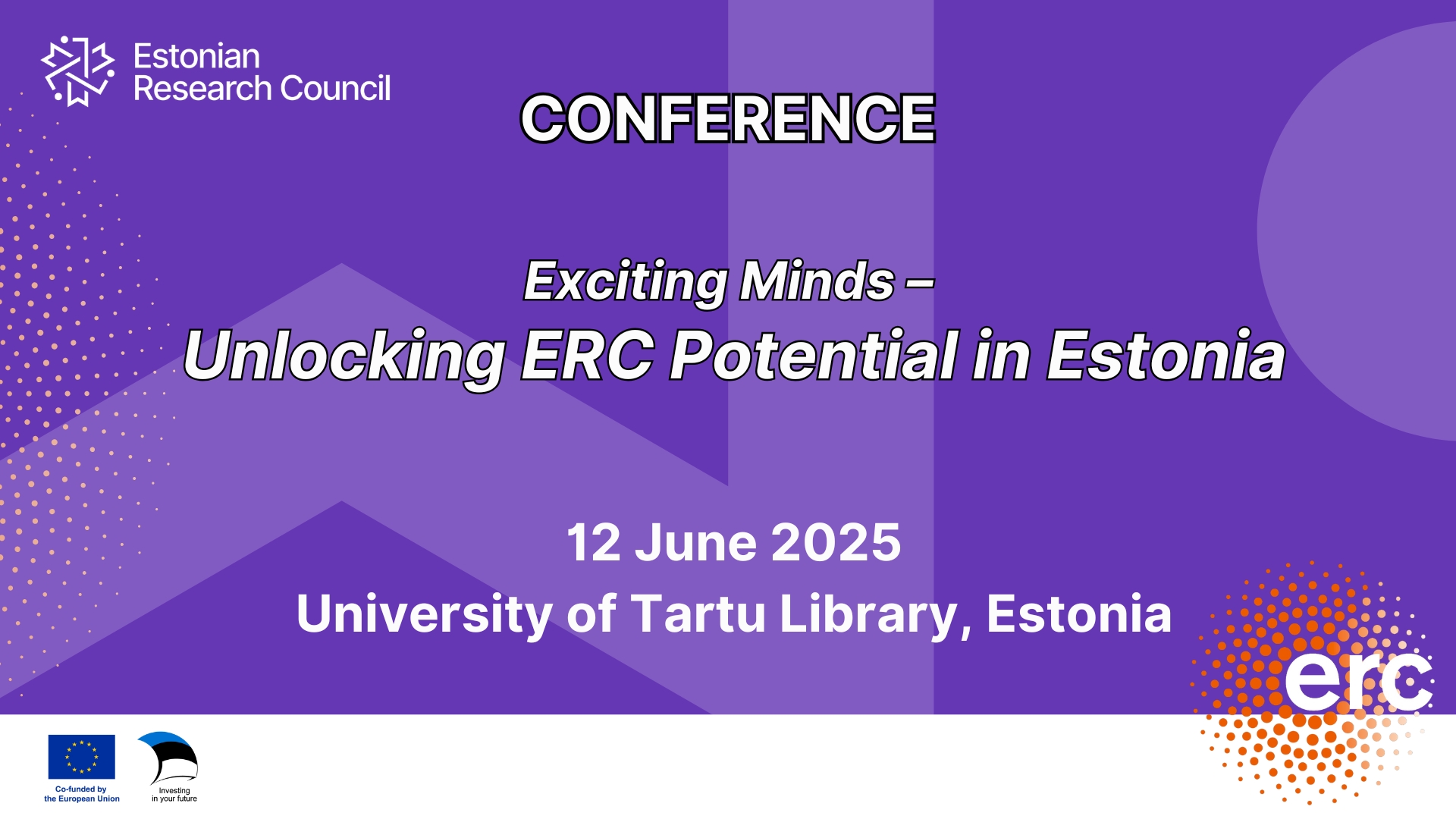 Estonian Research Council

CONFERENCE

Exciting Minds –
Unlocking ERC Potential in Estonia

12 June 2025
University of Tartu Library, Estonia

erc

Co-funded by the European Union

Investing in your future